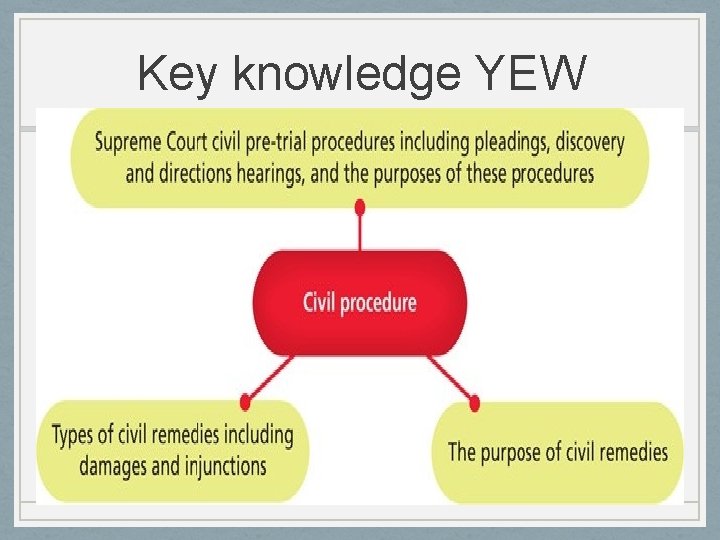 Key knowledge YEW

Supreme Court civil pre-trial procedures including pleadings, discovery and directions hearings, and the purposes of these procedures

Civil procedure

Types of civil remedies including damages and injunctions

The purpose of civil remedies